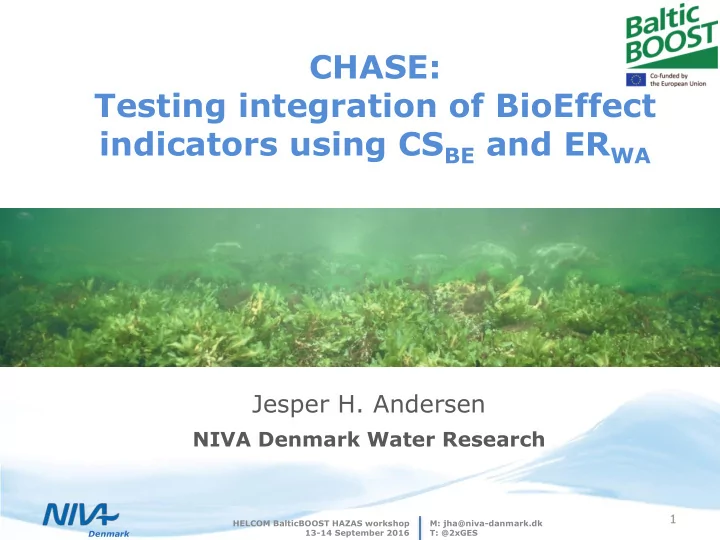 Baltic BOOST

Co-funded by the European Union

CHASE:
Testing integration of BioEffect indicators using $CS_{BE}$ and $ER_{WA}$

Jesper H. Andersen

NIVA Denmark Water Research

NIVA Denmark

HELCOM BalticBOOST HAZAS workshop
13-14 September 2016

M: jha@niva-danmark.dk
T: @2xGES

1